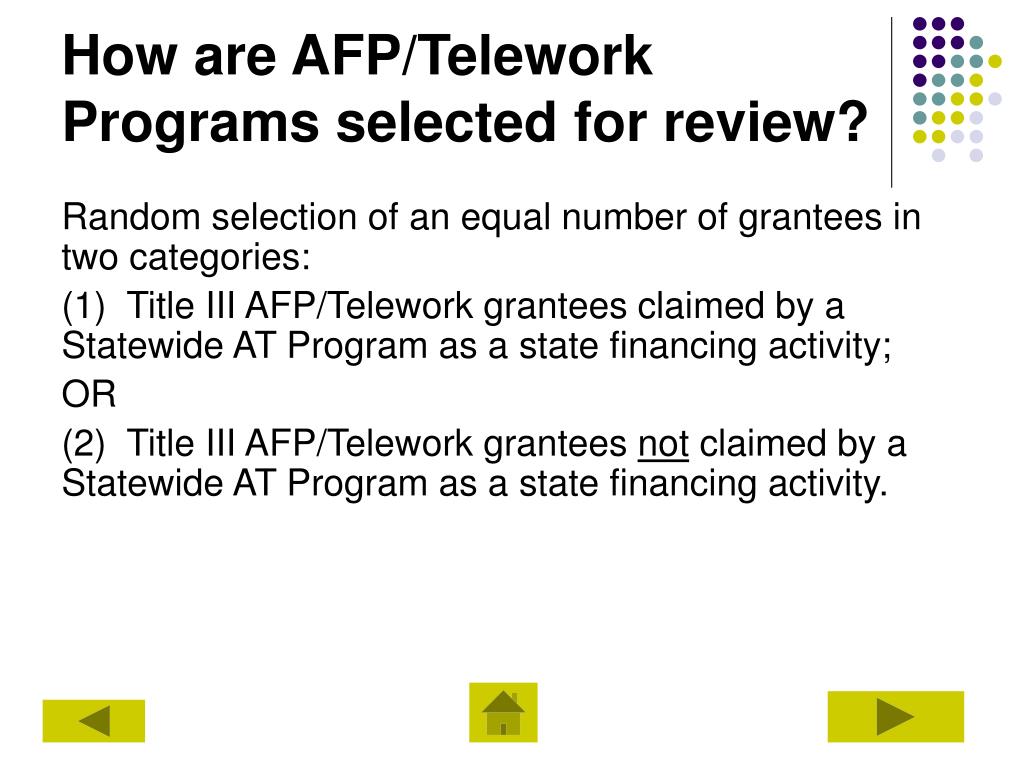 How are AFP/Telework Programs selected for review?

Random selection of an equal number of grantees in two categories:

(1) Title III AFP/Telework grantees claimed by a Statewide AT Program as a state financing activity;

OR

(2) Title III AFP/Telework grantees not claimed by a Statewide AT Program as a state financing activity.